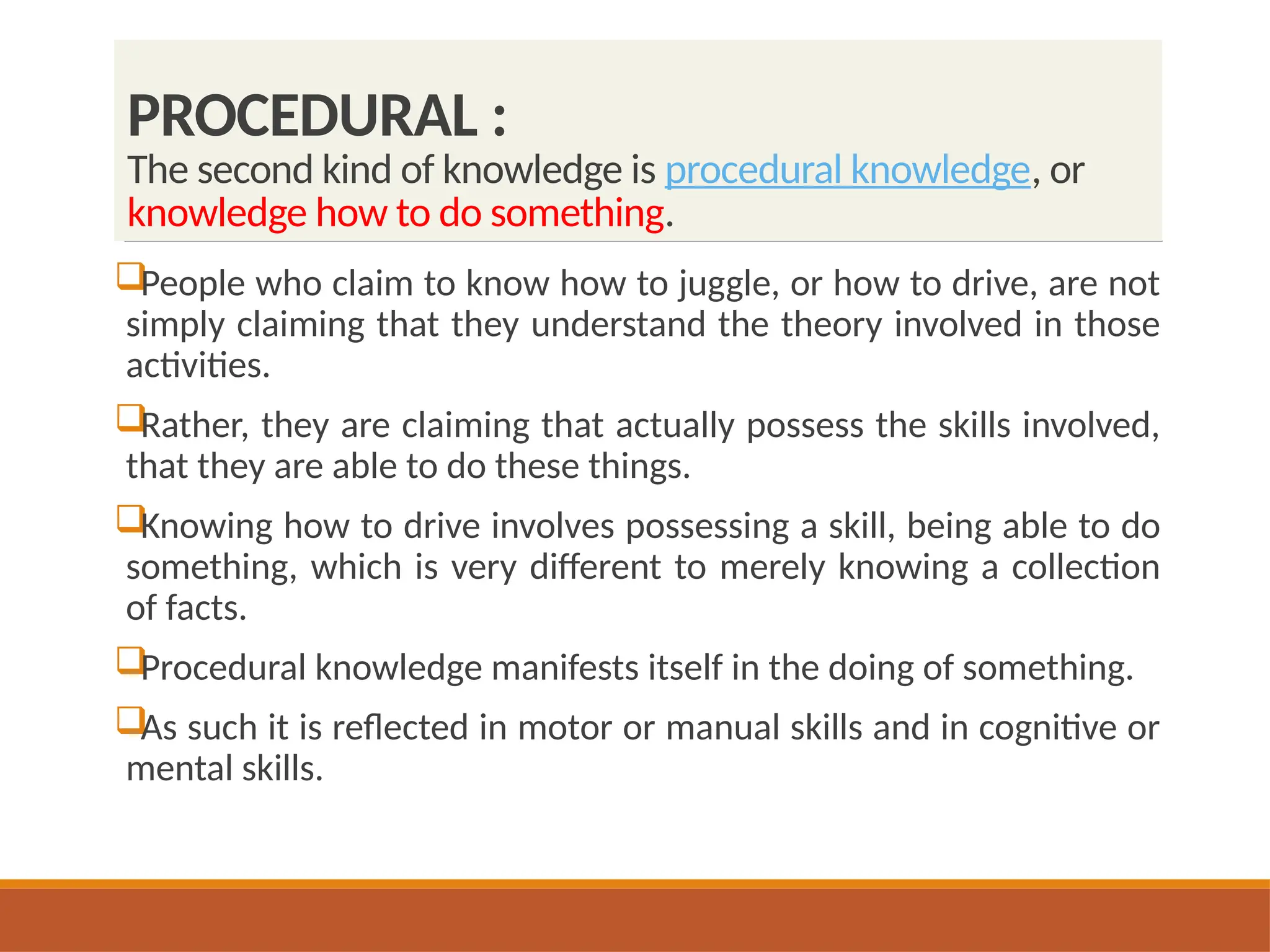 PROCEDURAL :
The second kind of knowledge is procedural knowledge, or knowledge how to do something.

❑People who claim to know how to juggle, or how to drive, are not simply claiming that they understand the theory involved in those activities.

❑Rather, they are claiming that actually possess the skills involved, that they are able to do these things.

❑Knowing how to drive involves possessing a skill, being able to do something, which is very different to merely knowing a collection of facts.

❑Procedural knowledge manifests itself in the doing of something.

❑As such it is reflected in motor or manual skills and in cognitive or mental skills.